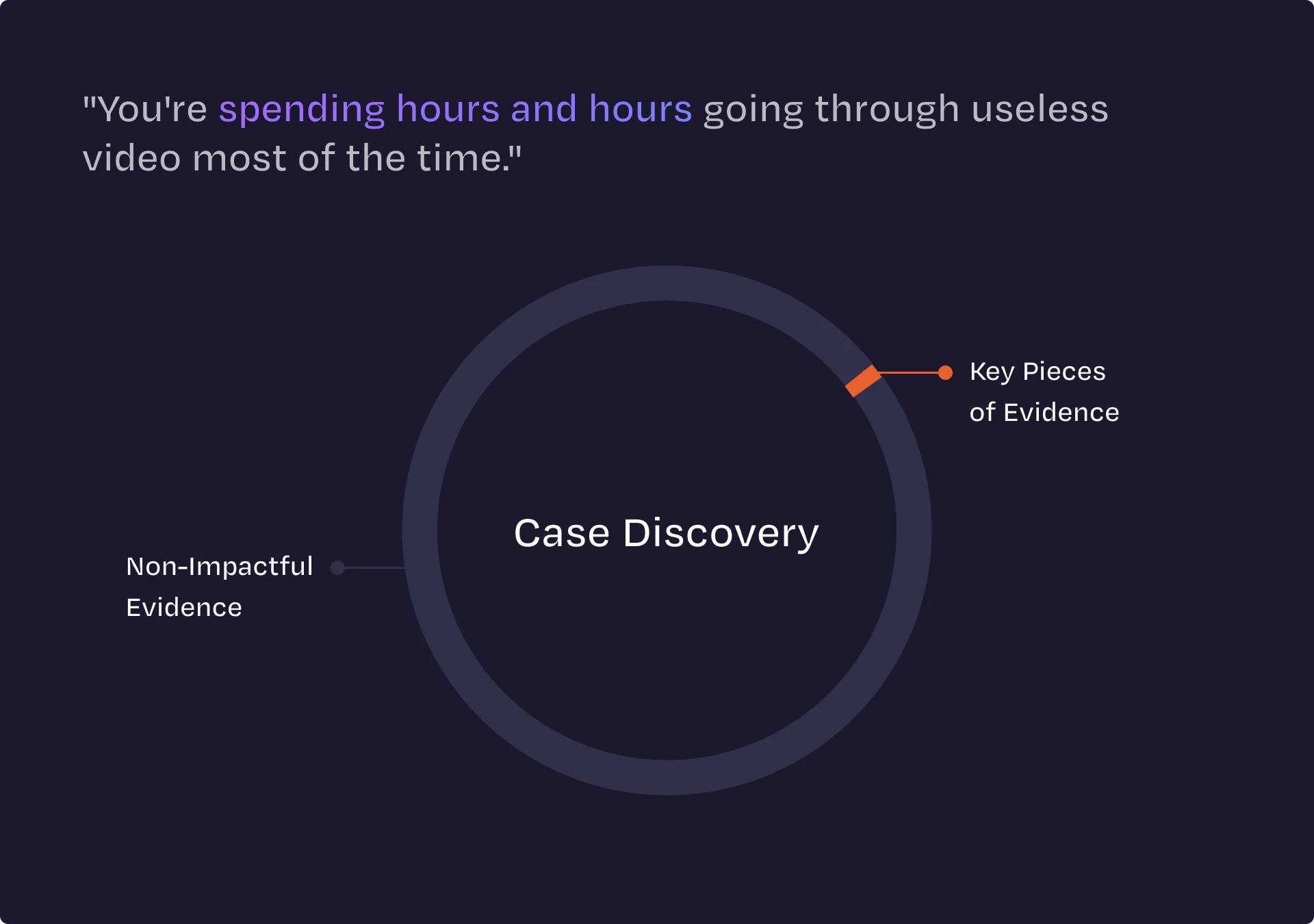 "You're spending hours and hours going through useless video most of the time."

Key Pieces of Evidence

Case Discovery

Non-Impactful Evidence